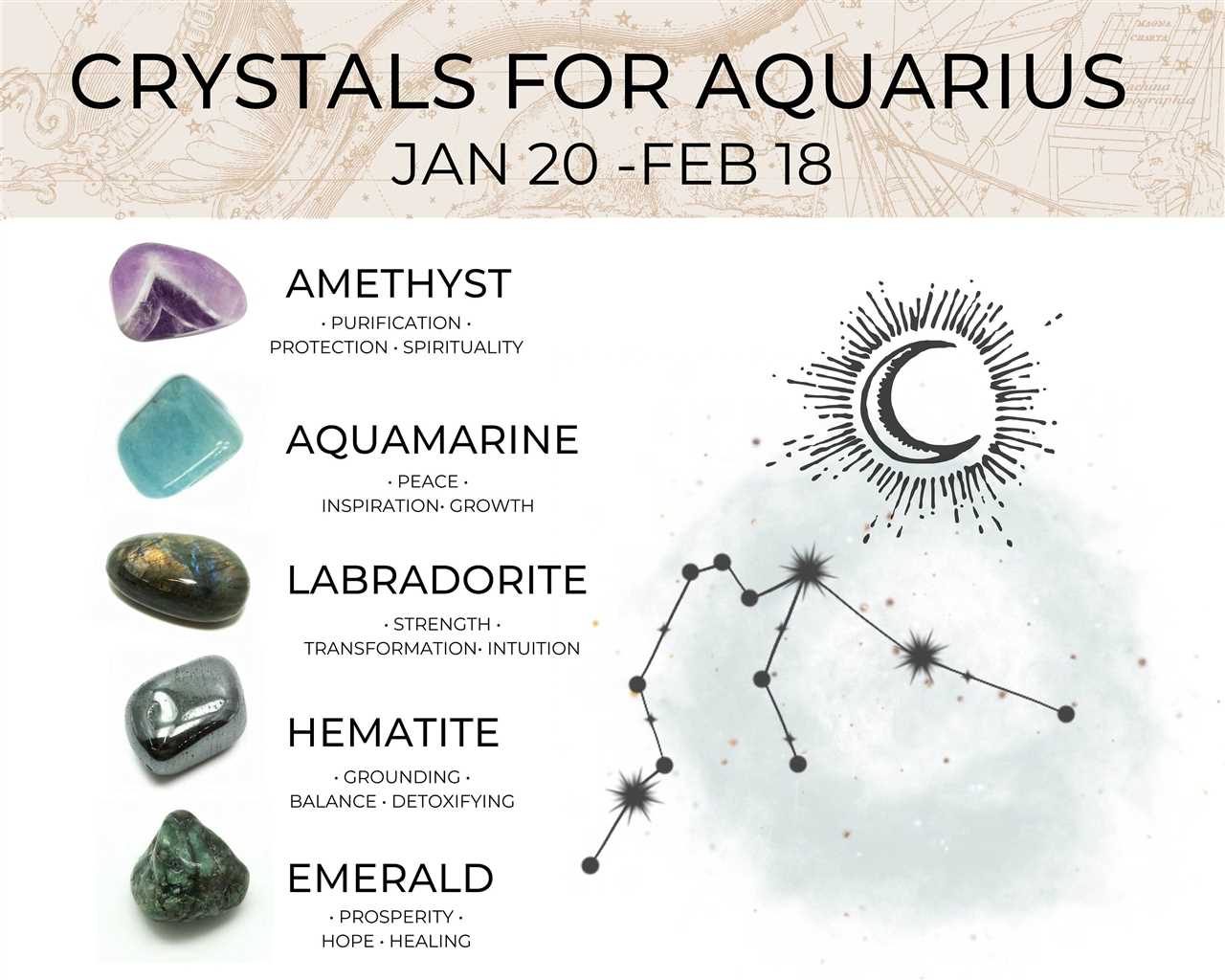 CRYSTALS FOR AQUARIUS
JAN 20 -FEB 18

AMETHYST
· PURIFICATION ·
PROTECTION · SPIRITUALITY

AQUAMARINE
· PEACE ·
INSPIRATION· GROWTH

LABRADORITE
· STRENGTH ·
TRANSFORMATION· INTUITION

HEMATITE
· GROUNDING ·
BALANCE · DETOXIFYING

EMERALD
· PROSPERITY ·
HOPE · HEALING